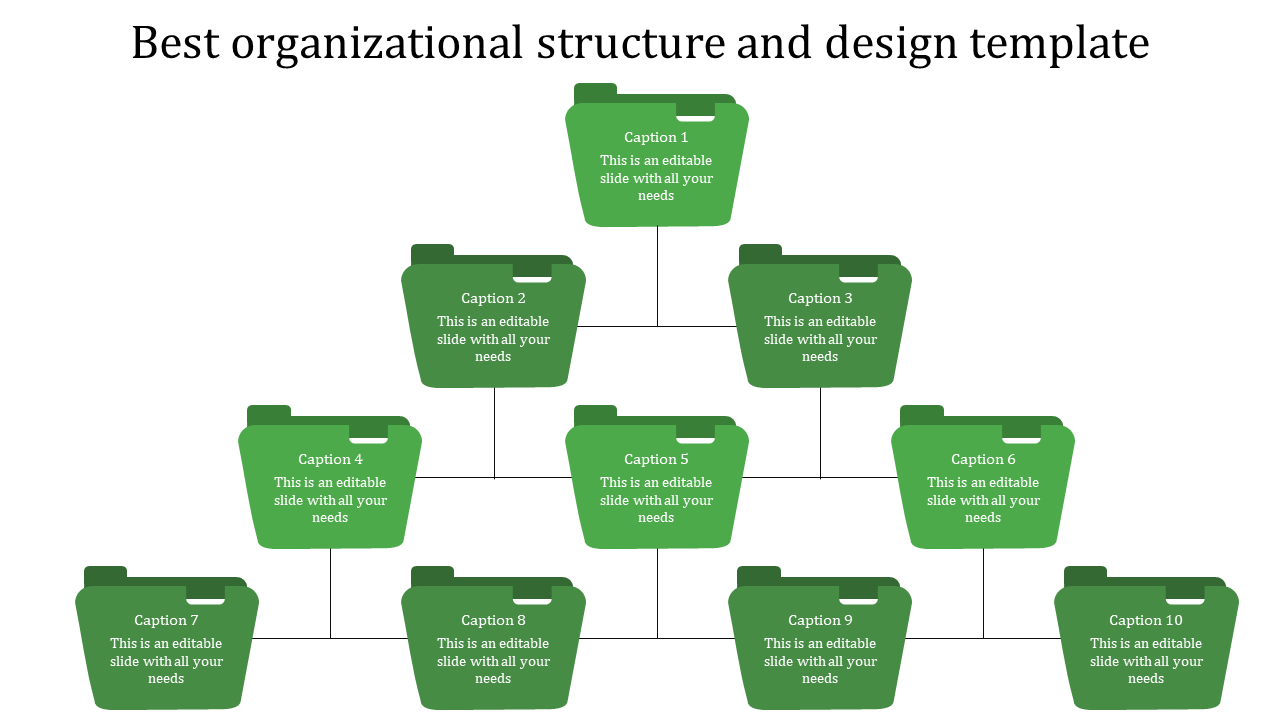 Best organizational structure and design template

Caption 1
This is an editable slide with all your needs

Caption 2
This is an editable slide with all your needs

Caption 3
This is an editable slide with all your needs

Caption 4
This is an editable slide with all your needs

Caption 5
This is an editable slide with all your needs

Caption 6
This is an editable slide with all your needs

Caption 7
This is an editable slide with all your needs

Caption 8
This is an editable slide with all your needs

Caption 9
This is an editable slide with all your needs

Caption 10
This is an editable slide with all your needs